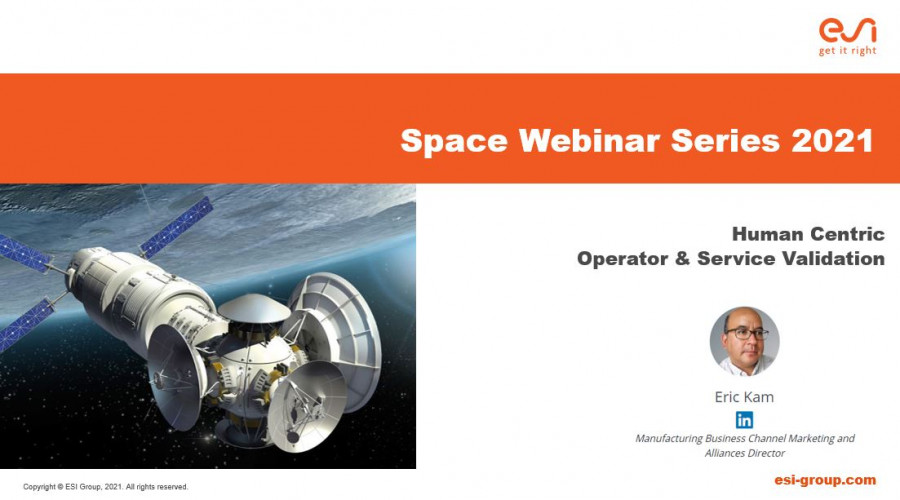 esi
get it right

Space Webinar Series 2021

Human Centric
Operator & Service Validation

Eric Kam

in

Manufacturing Business Channel Marketing and Alliances Director

Copyright © ESI Group, 2021. All rights reserved.

esi-group.com